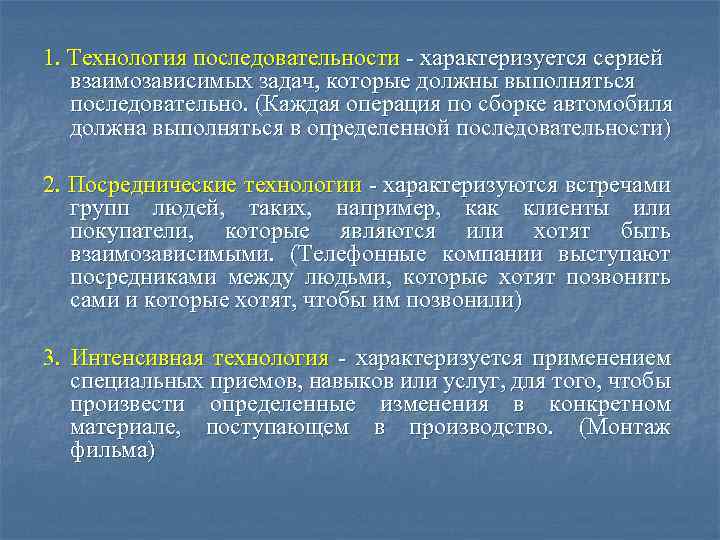 1. Технология последовательности - характеризуется серией взаимозависимых задач, которые должны выполняться последовательно. (Каждая операция по сборке автомобиля должна выполняться в определенной последовательности)

2. Посреднические технологии - характеризуются встречами групп людей, таких, например, как клиенты или покупатели, которые являются или хотят быть взаимозависимыми. (Телефонные компании выступают посредниками между людьми, которые хотят позвонить сами и которые хотят, чтобы им позвонили)

3. Интенсивная технология - характеризуется применением специальных приемов, навыков или услуг, для того, чтобы произвести определенные изменения в конкретном материале, поступающем в производство. (Монтаж фильма)